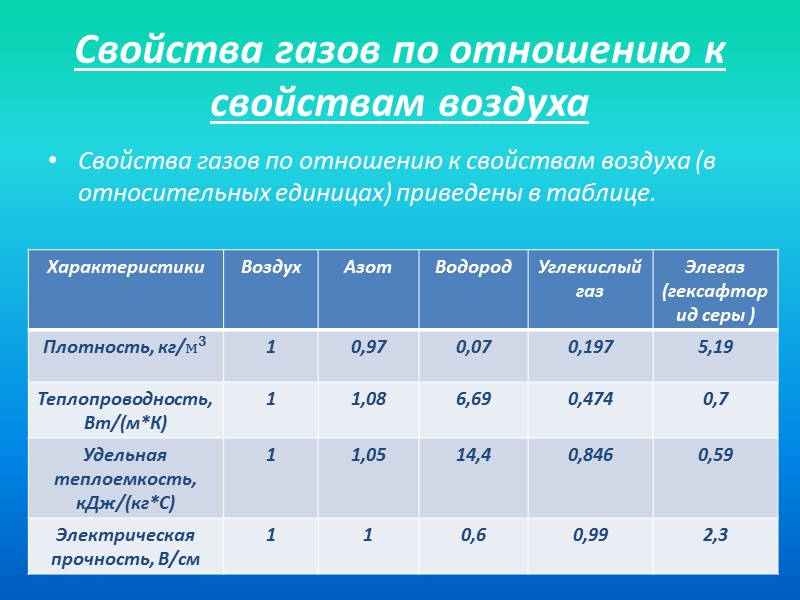 Свойства газов по отношению к свойствам воздуха

• Свойства газов по отношению к свойствам воздуха (в относительных единицах) приведены в таблице.

| Характеристики | Воздух | Азот | Водород | Углекислый газ | Элегаз (гексафторид серы ) |
|---|---|---|---|---|---|
| Плотность, кг/$м^3$ | 1 | 0,97 | 0,07 | 0,197 | 5,19 |
| Теплопроводность, Вт/(м*К) | 1 | 1,08 | 6,69 | 0,474 | 0,7 |
| Удельная теплоемкость, кДж/(кг*С) | 1 | 1,05 | 14,4 | 0,846 | 0,59 |
| Электрическая прочность, В/см | 1 | 1 | 0,6 | 0,99 | 2,3 |